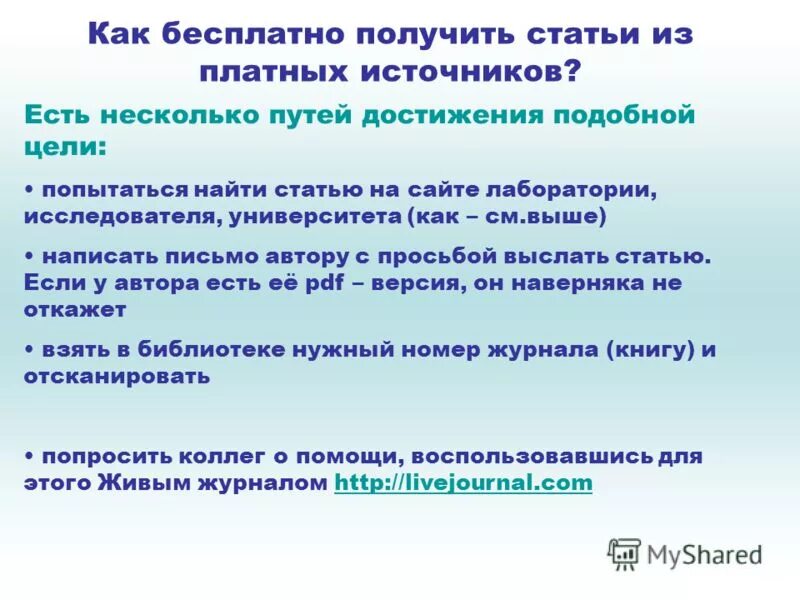 Как бесплатно получить статьи из платных источников?

Есть несколько путей достижения подобной цели:

• попытаться найти статью на сайте лаборатории, исследователя, университета (как – см.выше)

• написать письмо автору с просьбой выслать статью. Если у автора есть её pdf – версия, он наверняка не откажет

• взять в библиотеке нужный номер журнала (книгу) и отсканировать

• попросить коллег о помощи, воспользовавшись для этого Живым журналом http://livejournal.com

MyShared